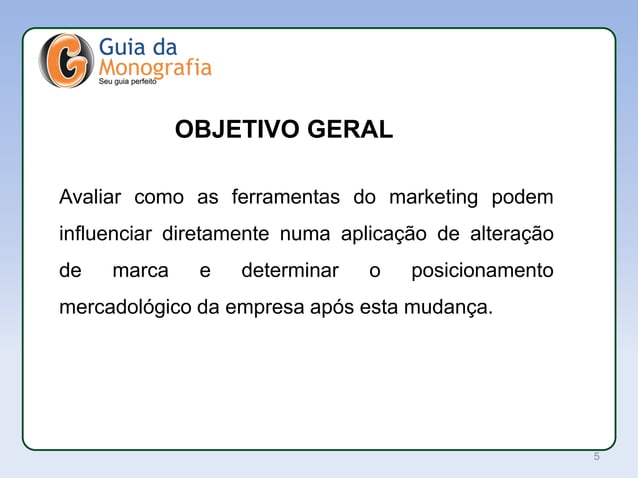 Guia da Monografia
Seu guia perfeito

OBJETIVO GERAL

Avaliar como as ferramentas do marketing podem influenciar diretamente numa aplicação de alteração de marca e determinar o posicionamento mercadológico da empresa após esta mudança.

5